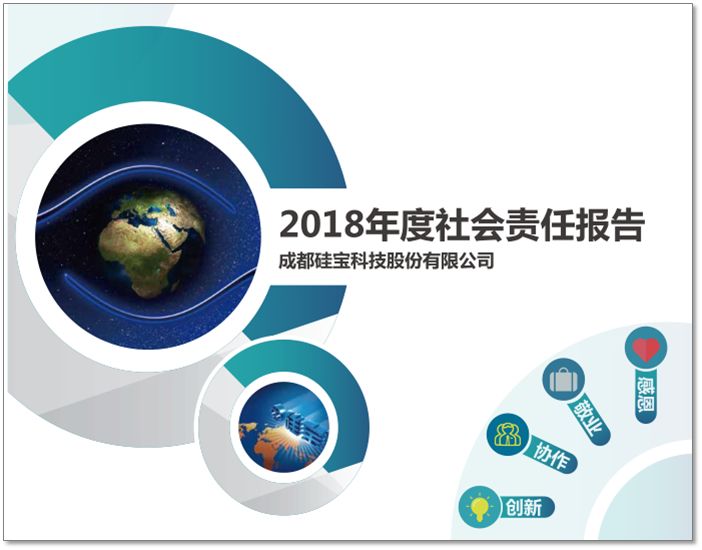 2018年度社会责任报告
成都硅宝科技股份有限公司

感恩
敬业
协作
创新